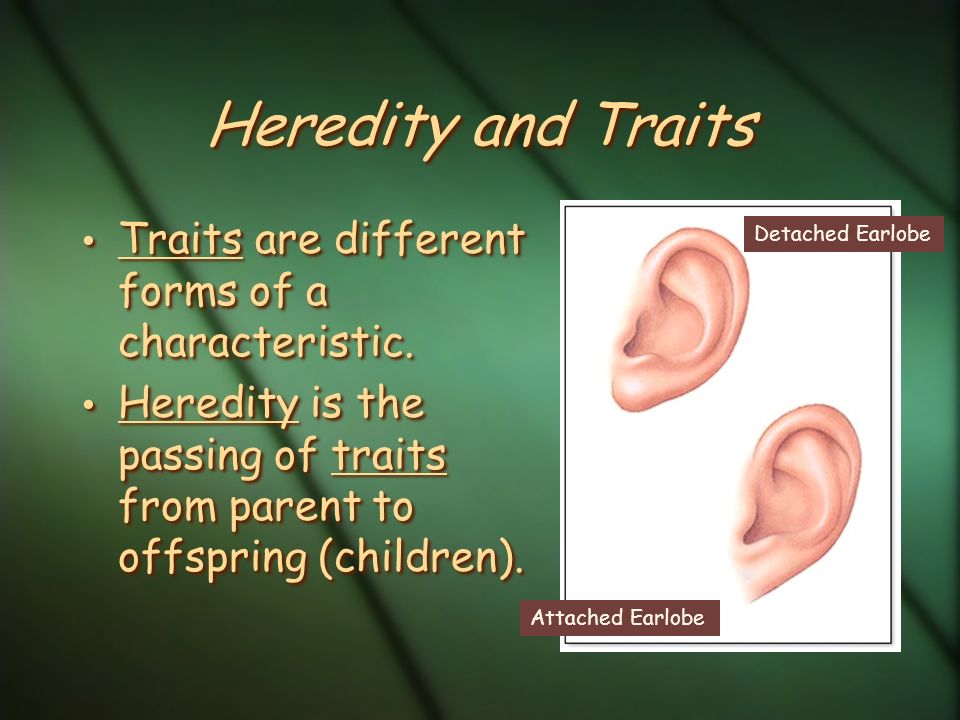 Heredity and Traits

• Traits are different forms of a characteristic.

• Heredity is the passing of traits from parent to offspring (children).

Detached Earlobe

Attached Earlobe